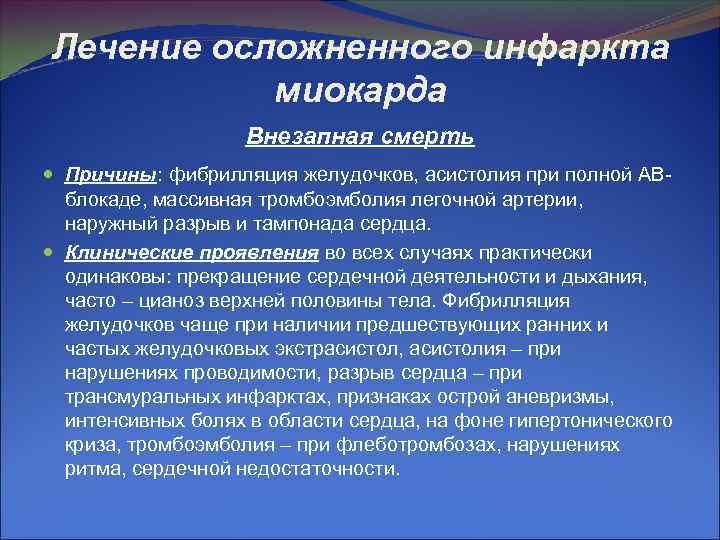 Лечение осложненного инфаркта миокарда

Внезапная смерть

Причины: фибрилляция желудочков, асистолия при полной АВ-блокаде, массивная тромбоэмболия легочной артерии, наружный разрыв и тампонада сердца.

Клинические проявления во всех случаях практически одинаковы: прекращение сердечной деятельности и дыхания, часто – цианоз верхней половины тела. Фибрилляция желудочков чаще при наличии предшествующих ранних и частых желудочковых экстрасистол, асистолия – при нарушениях проводимости, разрыв сердца – при трансмуральных инфарктах, признаках острой аневризмы, интенсивных болях в области сердца, на фоне гипертонического криза, тромбоэмболия – при флеботромбозах, нарушениях ритма, сердечной недостаточности.